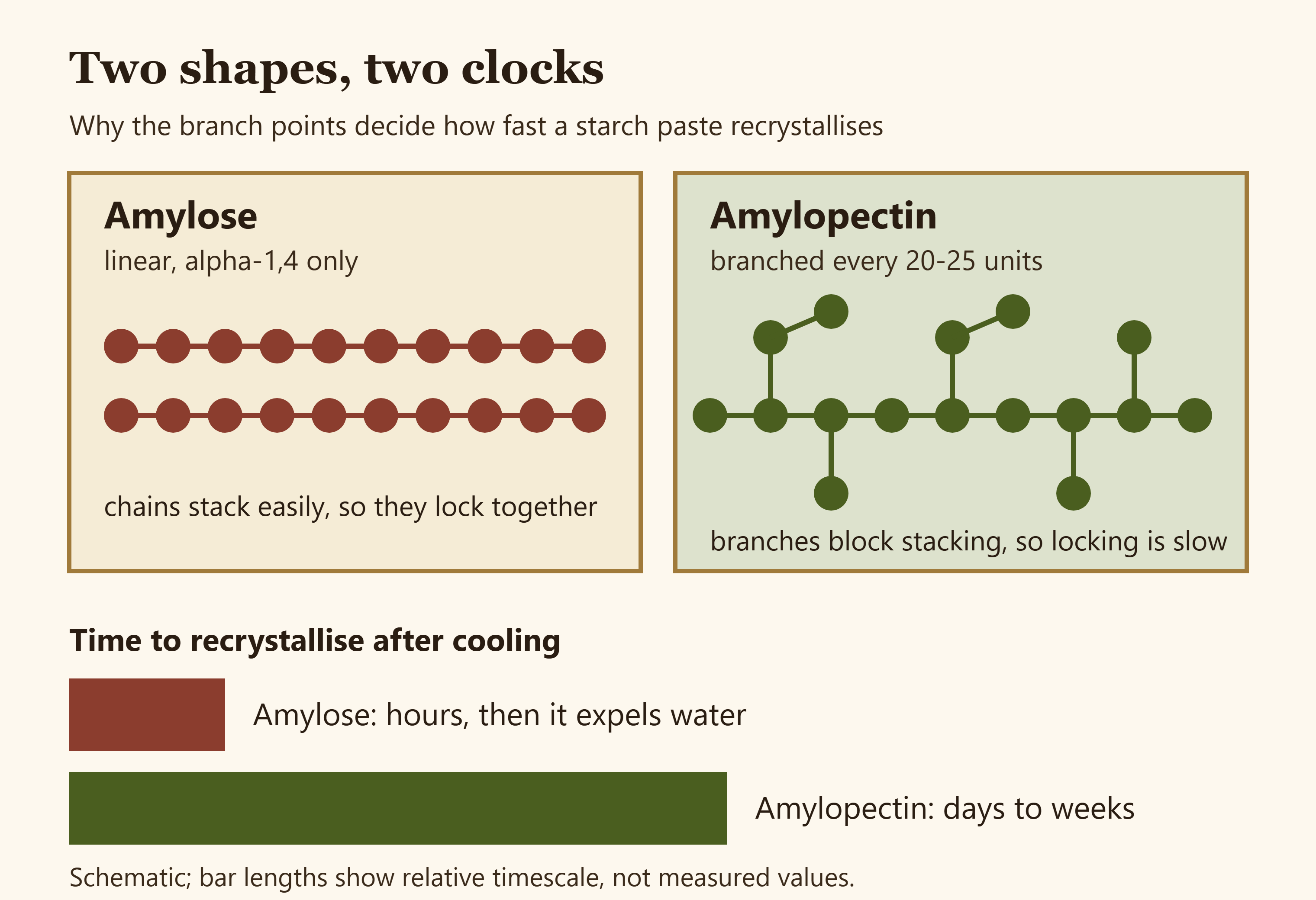 Two shapes, two clocks

Why the branch points decide how fast a starch paste recrystallises

Amylose
linear, alpha-1,4 only

chains stack easily, so they lock together

Amylopectin
branched every 20-25 units

branches block stacking, so locking is slow

Time to recrystallise after cooling

Amylose: hours, then it expels water

Amylopectin: days to weeks

Schematic; bar lengths show relative timescale, not measured values.